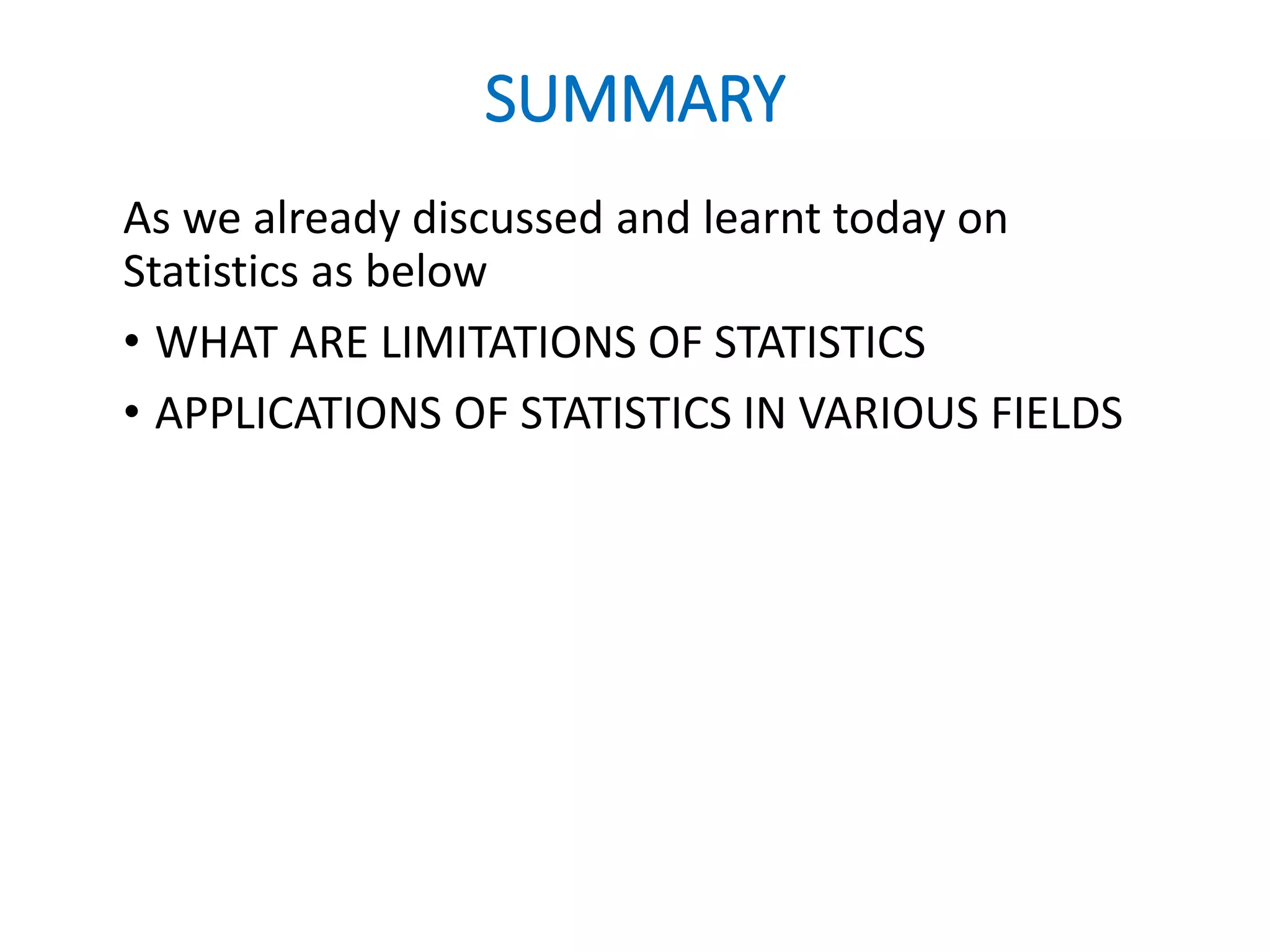 SUMMARY

As we already discussed and learnt today on Statistics as below

• WHAT ARE LIMITATIONS OF STATISTICS
• APPLICATIONS OF STATISTICS IN VARIOUS FIELDS